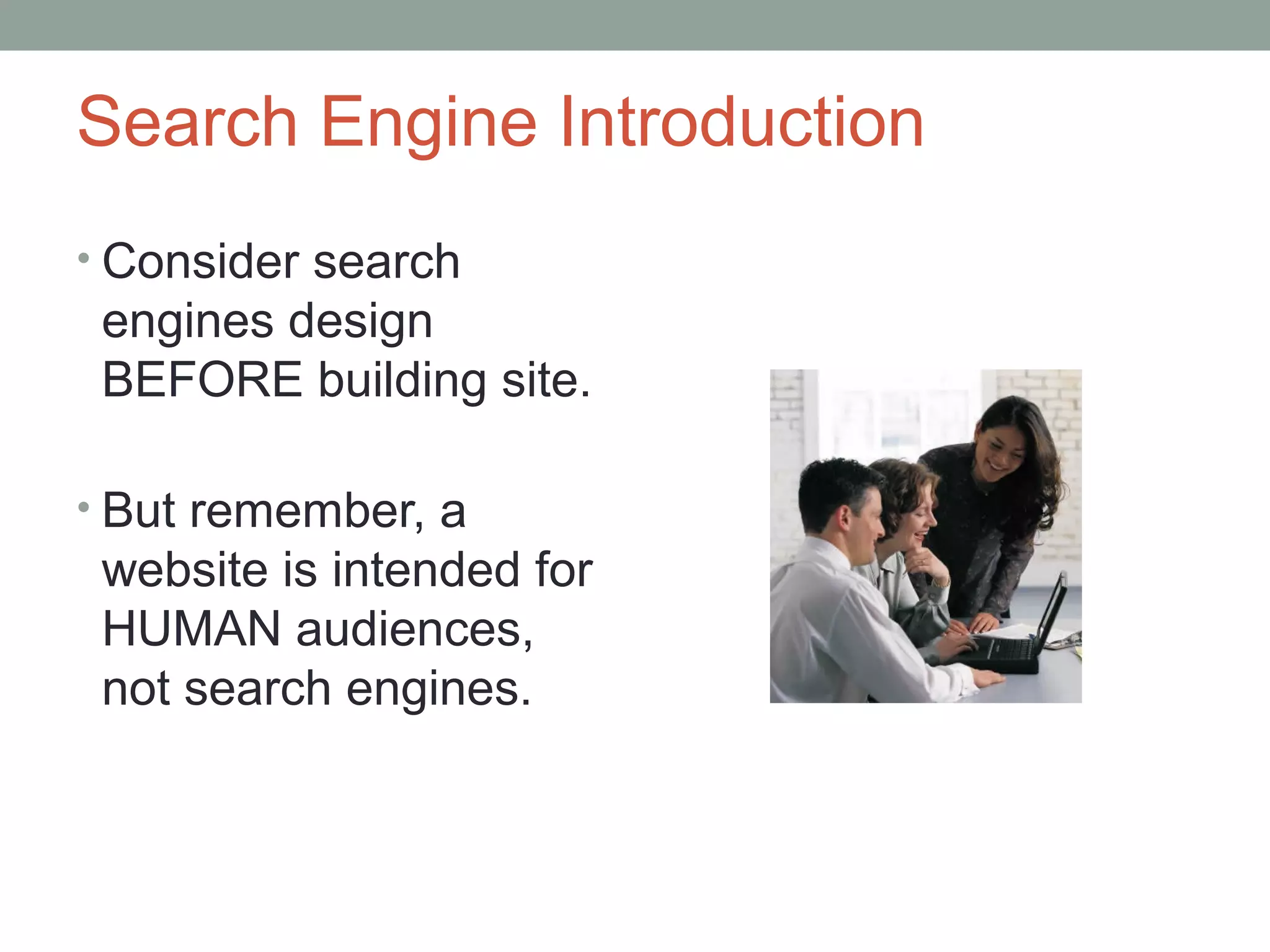 Search Engine Introduction

• Consider search engines design BEFORE building site.

• But remember, a website is intended for HUMAN audiences, not search engines.